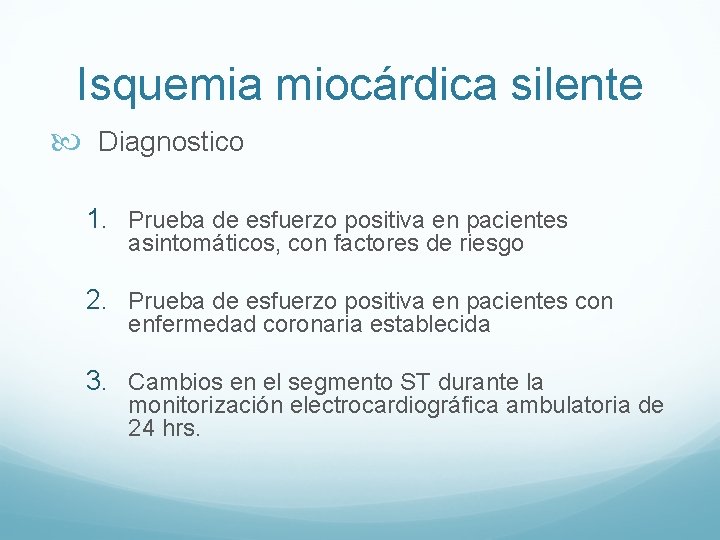 Isquemia miocárdica silente

Diagnostico

1. Prueba de esfuerzo positiva en pacientes asintomáticos, con factores de riesgo

2. Prueba de esfuerzo positiva en pacientes con enfermedad coronaria establecida

3. Cambios en el segmento ST durante la monitorización electrocardiográfica ambulatoria de 24 hrs.